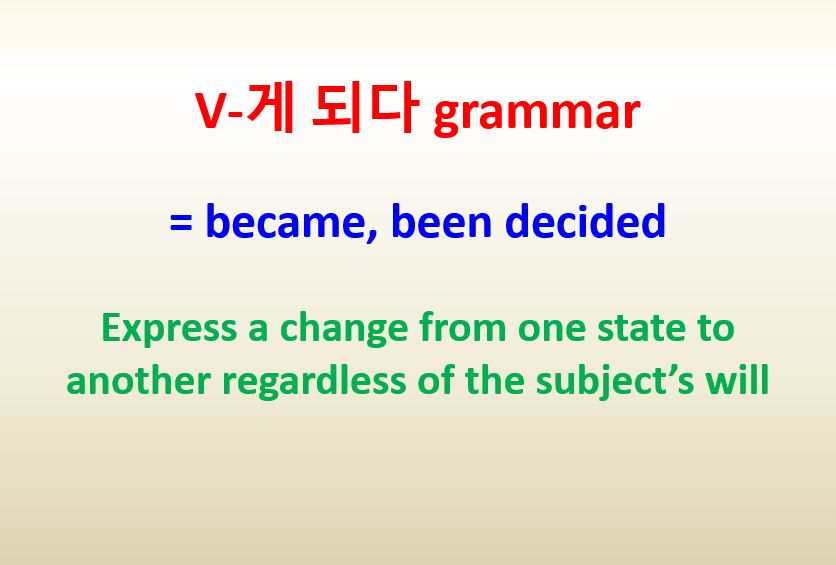 V-게 되다 grammar

= became, been decided

Express a change from one state to another regardless of the subject’s will